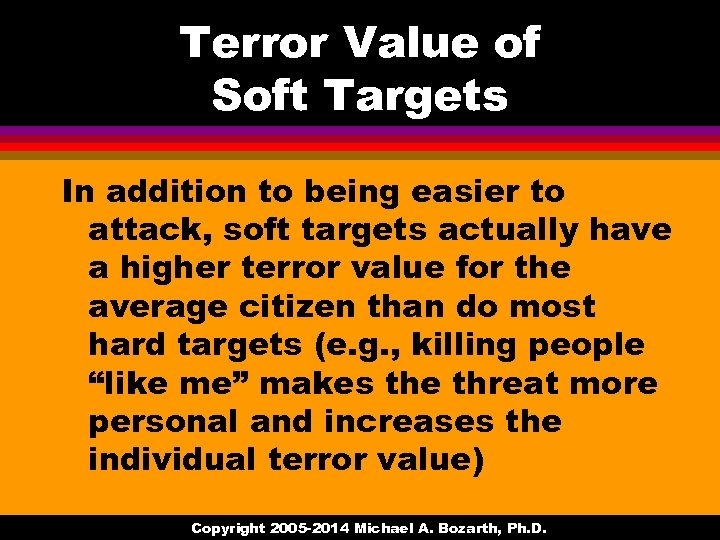 Terror Value of Soft Targets

In addition to being easier to attack, soft targets actually have a higher terror value for the average citizen than do most hard targets (e.g., killing people “like me” makes the threat more personal and increases the individual terror value)

Copyright 2005-2014 Michael A. Bozarth, Ph.D.